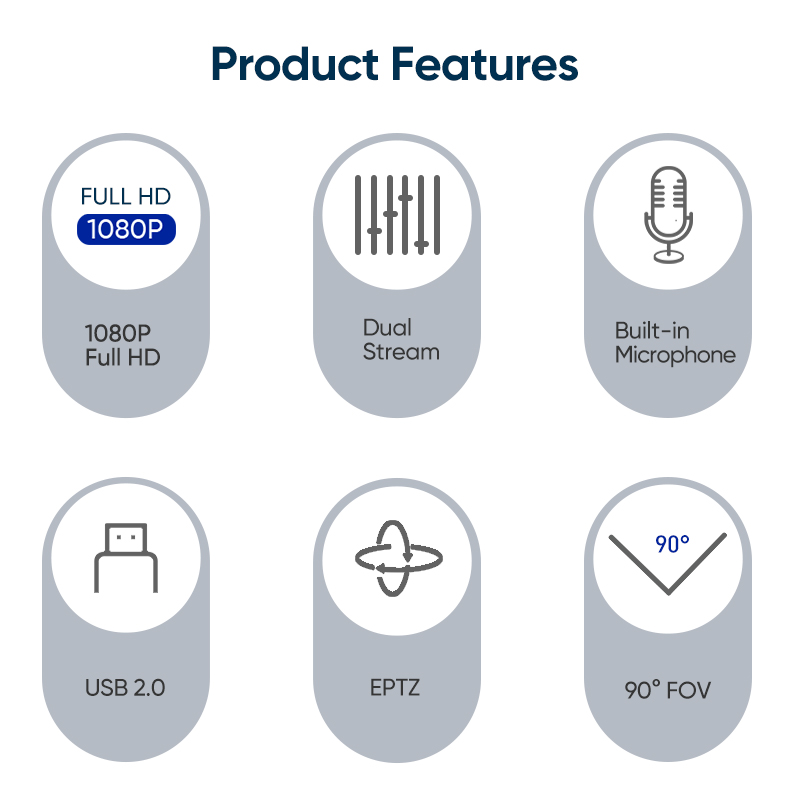 Product Features

FULL HD
1080P

1080P
Full HD

Dual
Stream

Built-in
Microphone

USB 2.0

EPTZ

90°

90° FOV